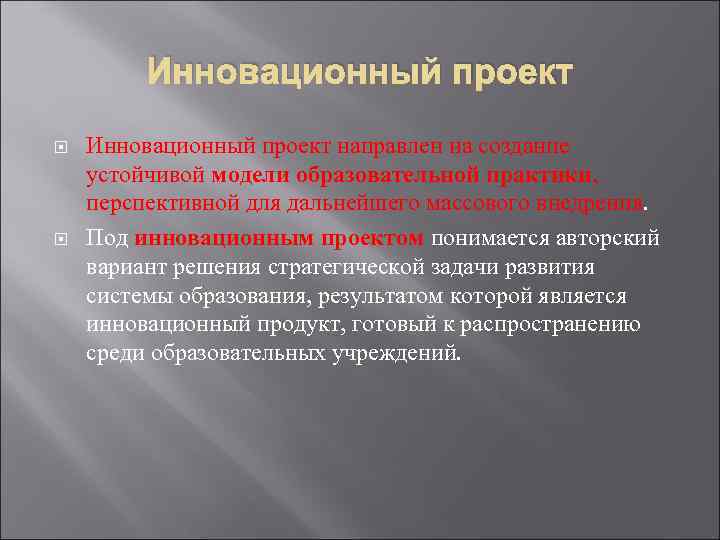 Инновационный проект

Инновационный проект направлен на создание устойчивой модели образовательной практики, перспективной для дальнейшего массового внедрения.

Под инновационным проектом понимается авторский вариант решения стратегической задачи развития системы образования, результатом которой является инновационный продукт, готовый к распространению среди образовательных учреждений.